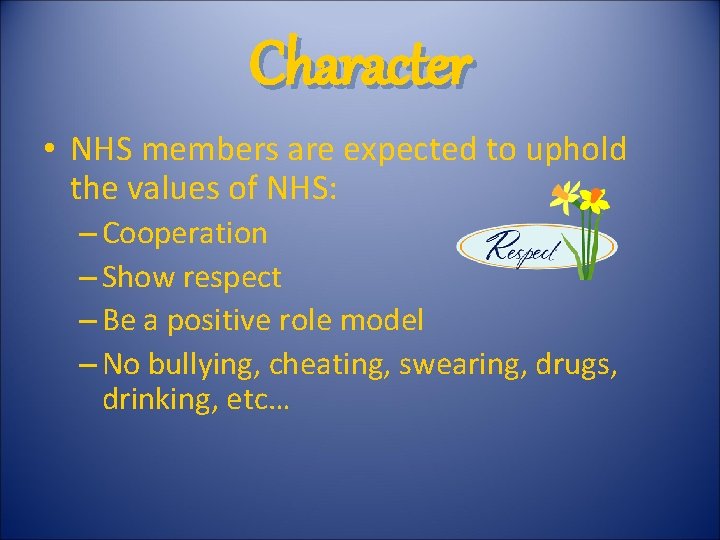 Character

• NHS members are expected to uphold the values of NHS:
– Cooperation
– Show respect
– Be a positive role model
– No bullying, cheating, swearing, drugs, drinking, etc…

Respect